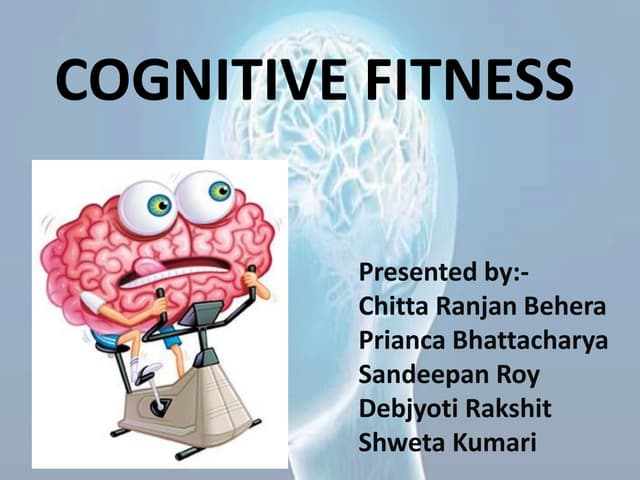 COGNITIVE FITNESS

Presented by:-
Chitta Ranjan Behera
Prianca Bhattacharya
Sandeepan Roy
Debjyoti Rakshit
Shweta Kumari